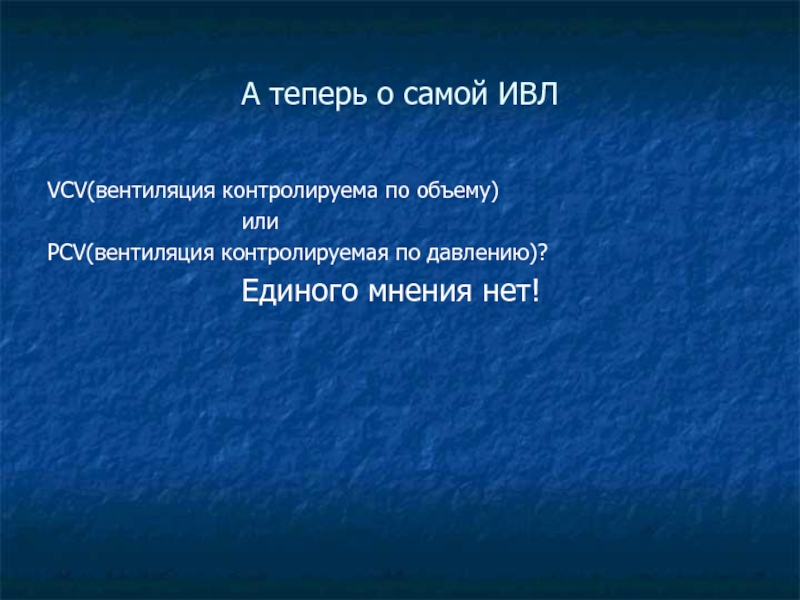 А теперь о самой ИВЛ

VCV(вентиляция контролируема по объему)
или
PCV(вентиляция контролируемая по давлению)?
Единого мнения нет!